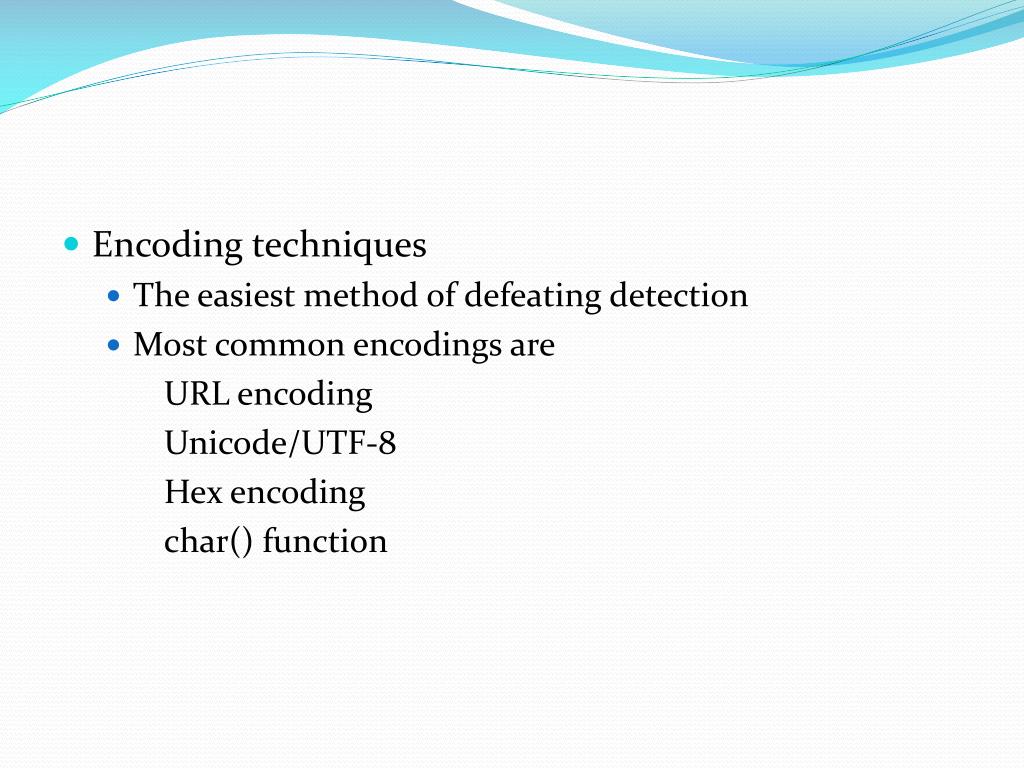 Encoding techniques

The easiest method of defeating detection

Most common encodings are

URL encoding

Unicode/UTF-8

Hex encoding

char() function